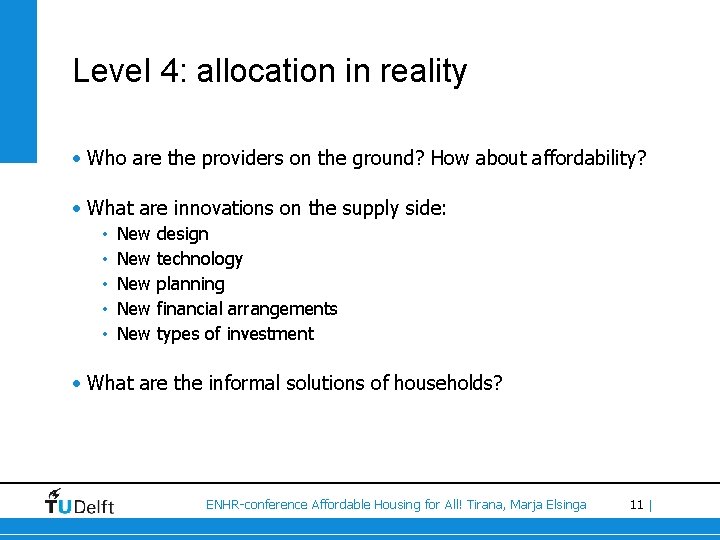 Level 4: allocation in reality

• Who are the providers on the ground? How about affordability?

• What are innovations on the supply side:
  • New design
  • New technology
  • New planning
  • New financial arrangements
  • New types of investment

• What are the informal solutions of households?

TUDelft

ENHR-conference Affordable Housing for All! Tirana, Marja Elsinga

11 |